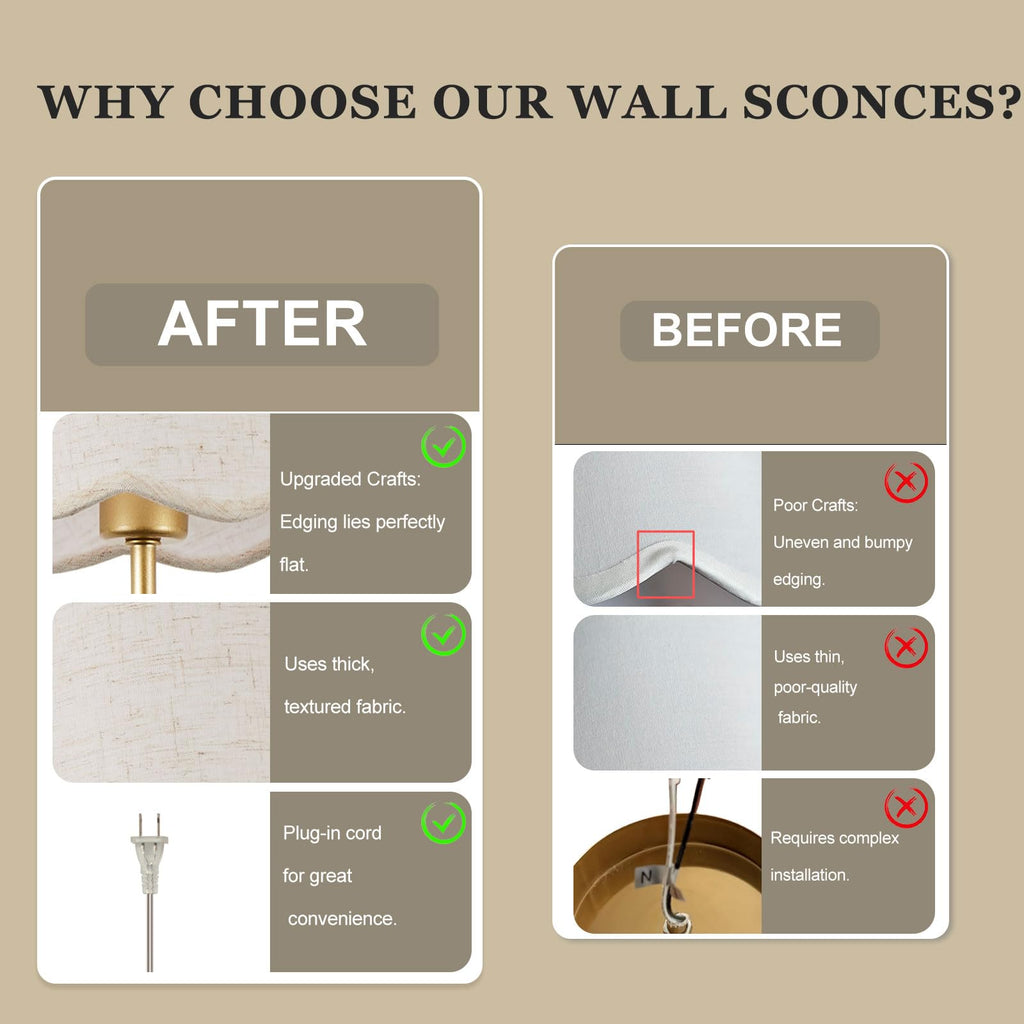 WHY CHOOSE OUR WALL SCONCES?

AFTER

Upgraded Crafts: Edging lies perfectly flat.

Uses thick, textured fabric.

Plug-in cord for great convenience.

BEFORE

Poor Crafts: Uneven and bumpy edging.

Uses thin, poor-quality fabric.

Requires complex installation.